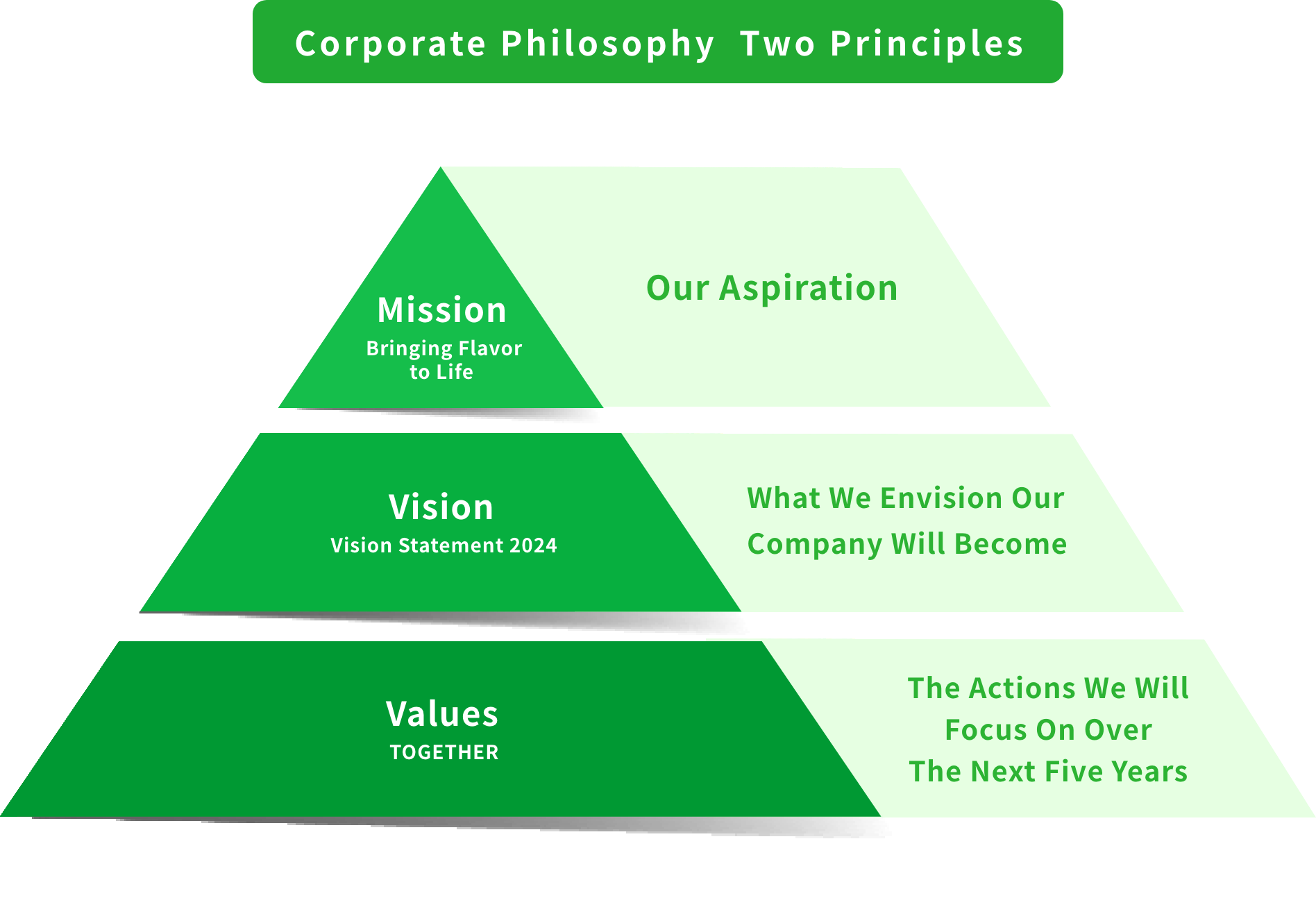 Corporate Philosophy Two Principles

Mission
Bringing Flavor to Life

Our Aspiration

Vision
Vision Statement 2024

What We Envision Our Company Will Become

Values
TOGETHER

The Actions We Will Focus On Over The Next Five Years